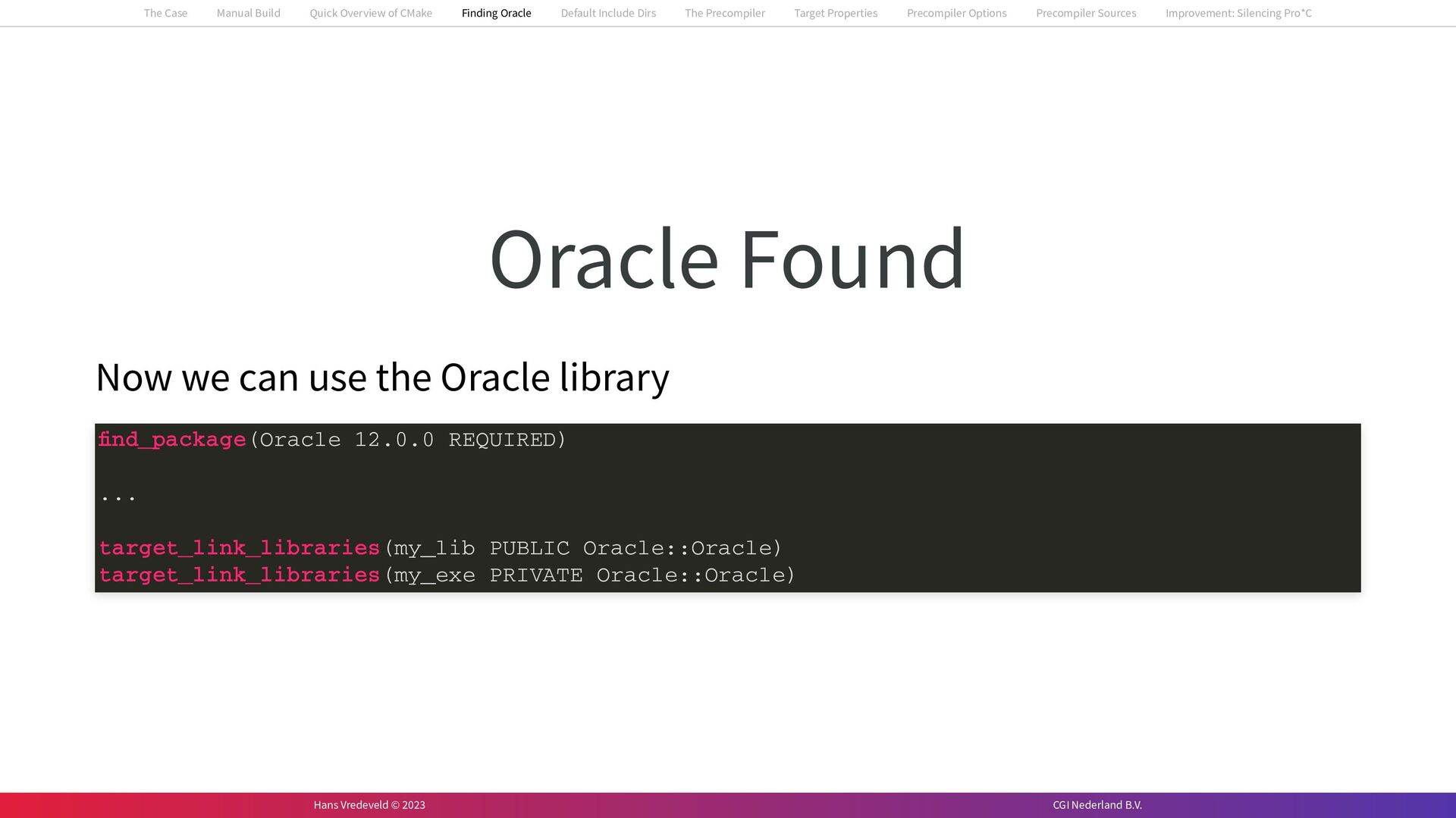 The Case   Manual Build   Quick Overview of CMake   Finding Oracle   Default Include Dirs   The Precompiler   Target Properties   Precompiler Options   Precompiler Sources   Improvement: Silencing Pro*C

Oracle Found

Now we can use the Oracle library

find_package(Oracle 12.0.0 REQUIRED)

...

target_link_libraries(my_lib PUBLIC Oracle::Oracle)
target_link_libraries(my_exe PRIVATE Oracle::Oracle)

Hans Vredeveld © 2023

CGI Nederland B.V.